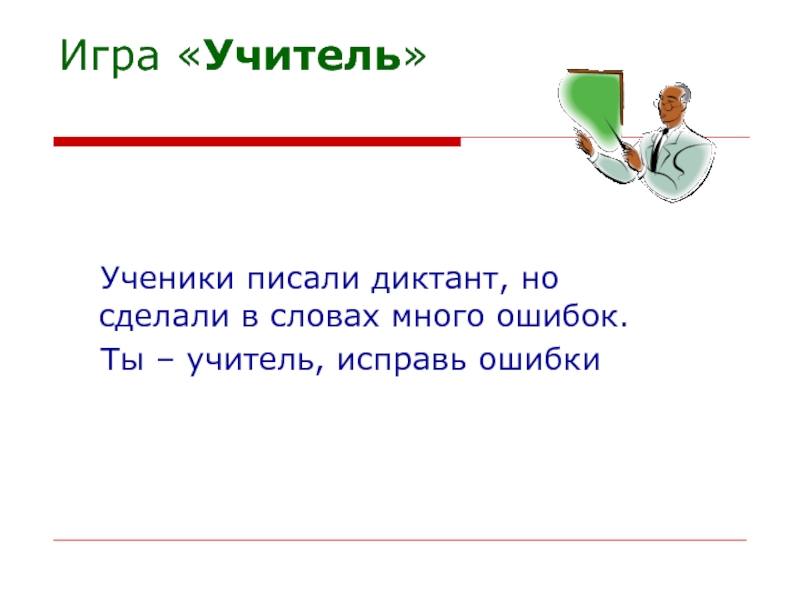 Игра «Учитель»

Ученики писали диктант, но сделали в словах много ошибок.

Ты – учитель, исправь ошибки